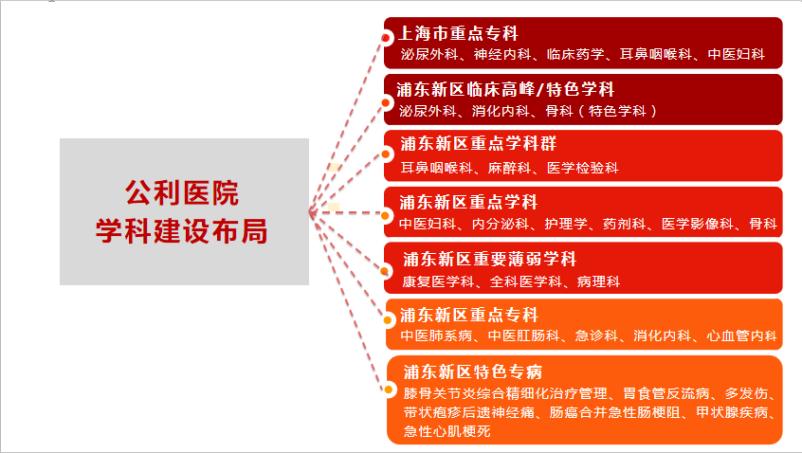 公利医院
学科建设布局

上海市重点专科
泌尿外科、神经内科、临床药学、耳鼻咽喉科、中医妇科

浦东新区临床高峰/特色学科
泌尿外科、消化内科、骨科（特色学科）

浦东新区重点学科群
耳鼻咽喉科、麻醉科、医学检验科

浦东新区重点学科
中医妇科、内分泌科、护理学、药剂科、医学影像科、骨科

浦东新区重要薄弱学科
康复医学科、全科医学科、病理科

浦东新区重点专科
中医肺系病、中医肛肠科、急诊科、消化内科、心血管内科

浦东新区特色专病
膝骨关节炎综合精细化治疗管理、胃食管反流病、多发伤、带状疱疹后遗神经痛、肠癌合并急性肠梗阻、甲状腺疾病、急性心肌梗死